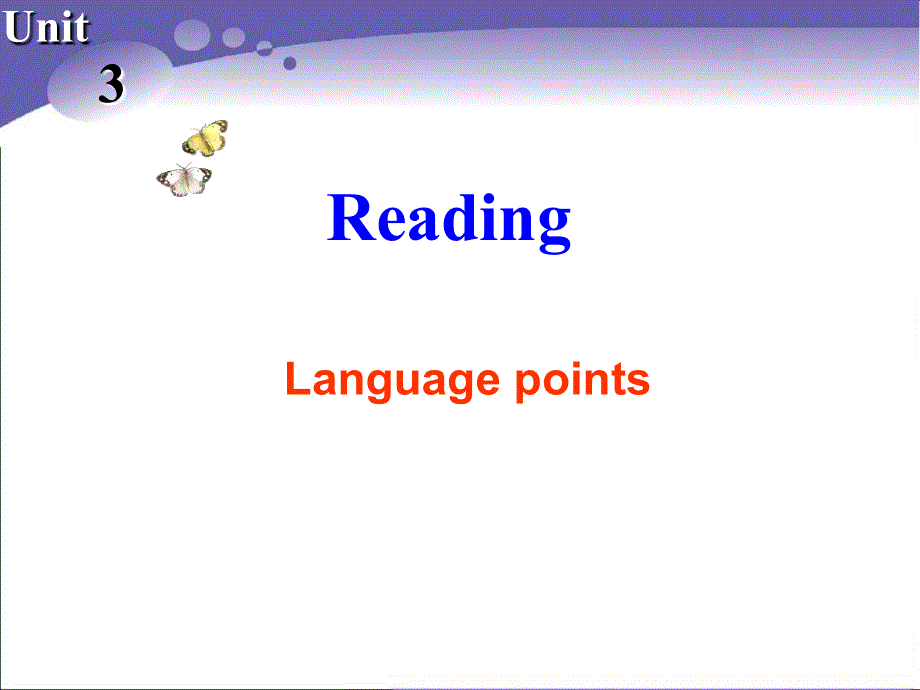 Unit
3

Reading

Language points